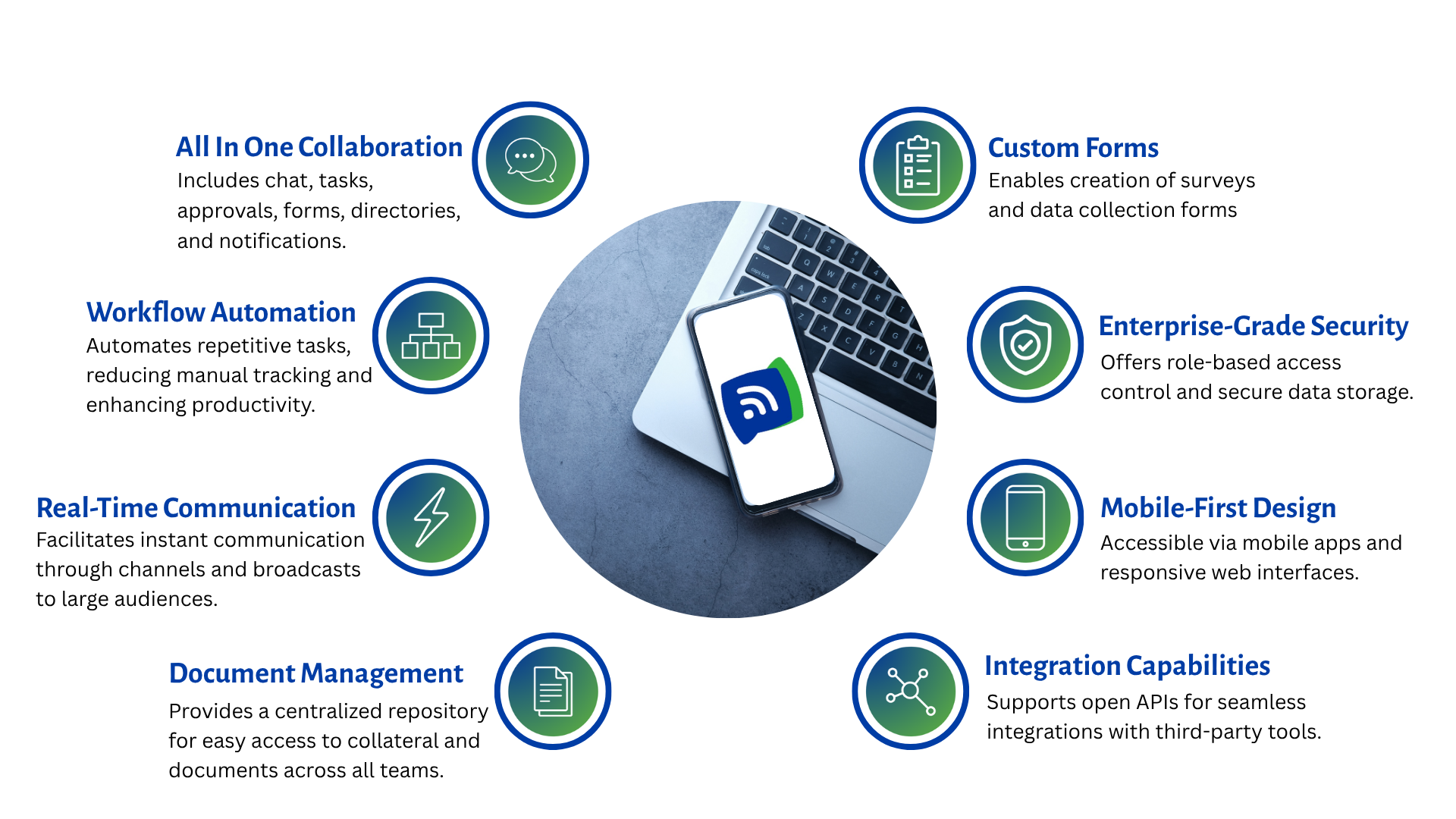 All In One Collaboration
Includes chat, tasks, approvals, forms, directories, and notifications.

Workflow Automation
Automates repetitive tasks, reducing manual tracking and enhancing productivity.

Real-Time Communication
Facilitates instant communication through channels and broadcasts to large audiences.

Document Management
Provides a centralized repository for easy access to collateral and documents across all teams.

Custom Forms
Enables creation of surveys and data collection forms

Enterprise-Grade Security
Offers role-based access control and secure data storage.

Mobile-First Design
Accessible via mobile apps and responsive web interfaces.

Integration Capabilities
Supports open APIs for seamless integrations with third-party tools.